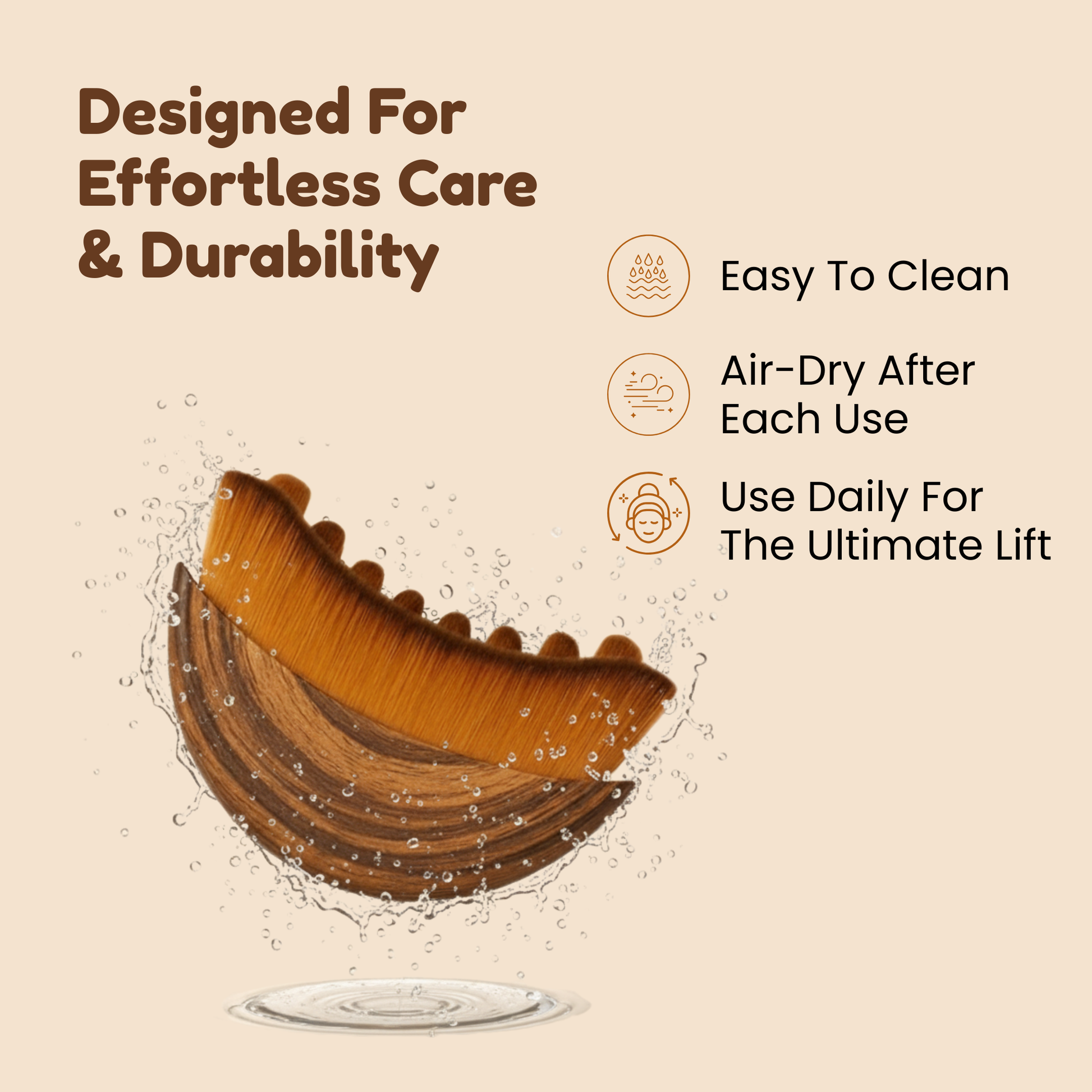 Designed For Effortless Care & Durability

Easy To Clean

Air-Dry After Each Use

Use Daily For The Ultimate Lift